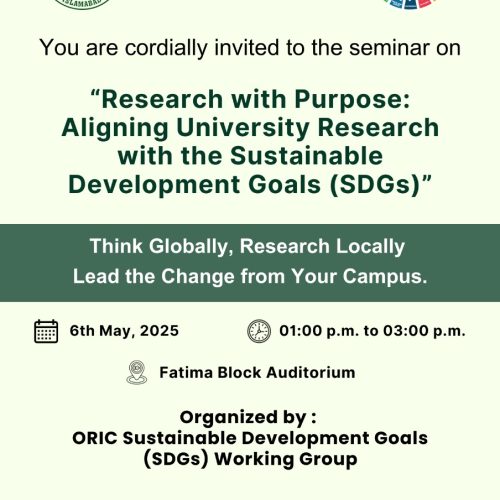 ISLAMABAD

You are cordially invited to the seminar on

“Research with Purpose: Aligning University Research with the Sustainable Development Goals (SDGs)”

Think Globally, Research Locally
Lead the Change from Your Campus.

6th May, 2025

01:00 p.m. to 03:00 p.m.

Fatima Block Auditorium

Organized by :
ORIC Sustainable Development Goals (SDGs) Working Group